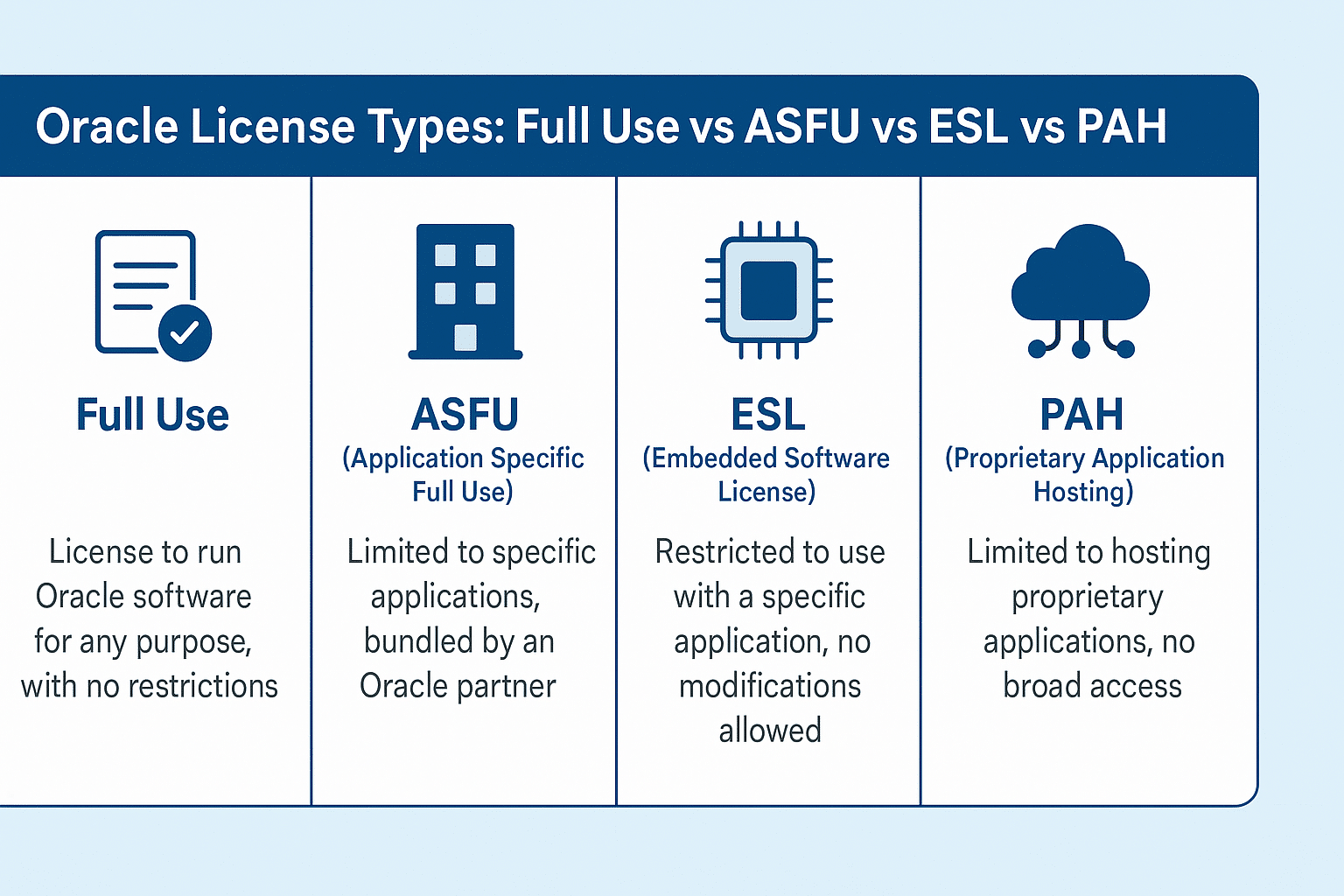 Oracle License Types: Full Use vs ASFU vs ESL vs PAH

Full Use

License to run Oracle software for any purpose, with no restrictions

ASFU
(Application Specific Full Use)

Limited to specific applications, bundled by an Oracle partner

ESL
(Embedded Software License)

Restricted to use with a specific application, no modifications allowed

PAH
(Proprietary Application Hosting)

Limited to hosting proprietary applications, no broad access